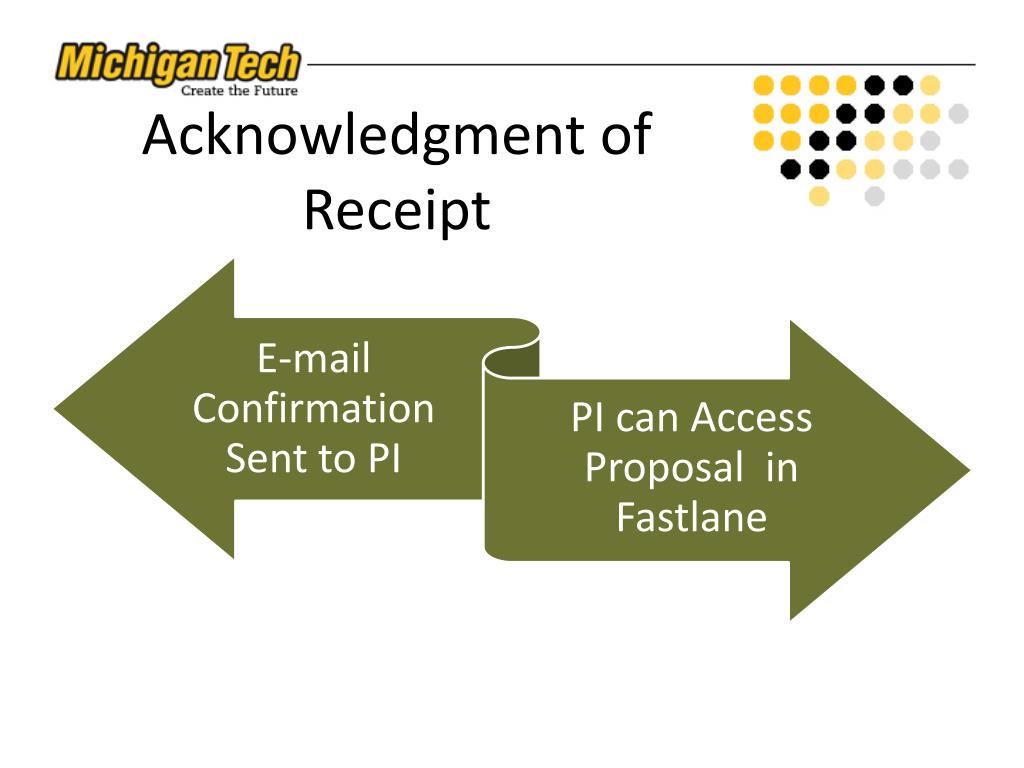 Michigan Tech
Create the Future

Acknowledgment of Receipt

E-mail Confirmation Sent to PI

PI can Access Proposal in Fastlane